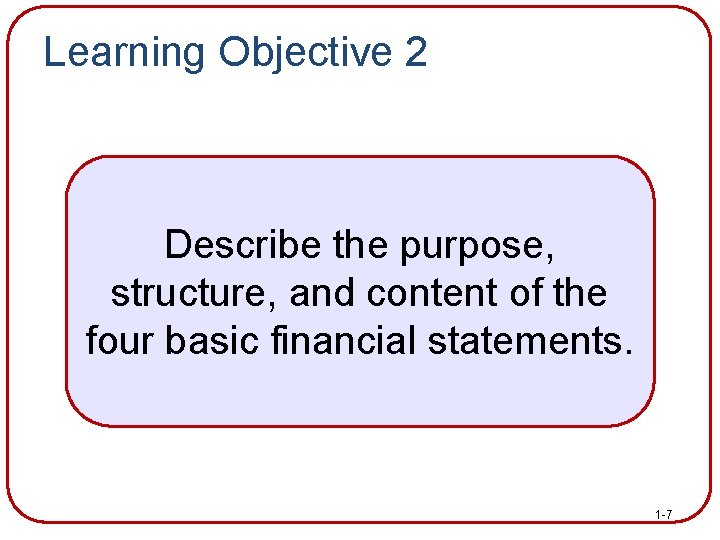 Learning Objective 2

Describe the purpose, structure, and content of the four basic financial statements.

1-7